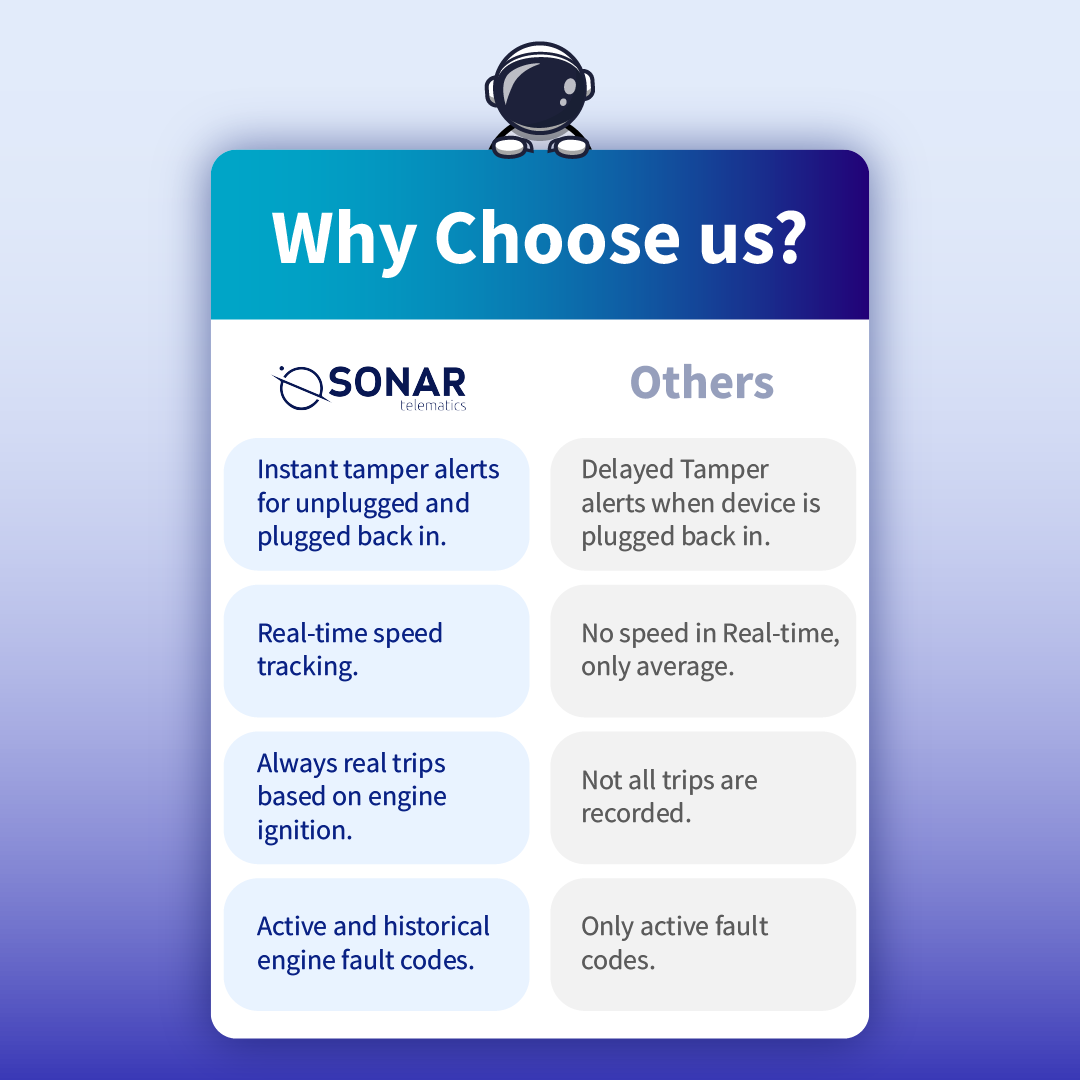 Why Choose us?

| SONAR telematics | Others |
|---|---|
| Instant tamper alerts for unplugged and plugged back in. | Delayed Tamper alerts when device is plugged back in. |
| Real-time speed tracking. | No speed in Real-time, only average. |
| Always real trips based on engine ignition. | Not all trips are recorded. |
| Active and historical engine fault codes. | Only active fault codes. |